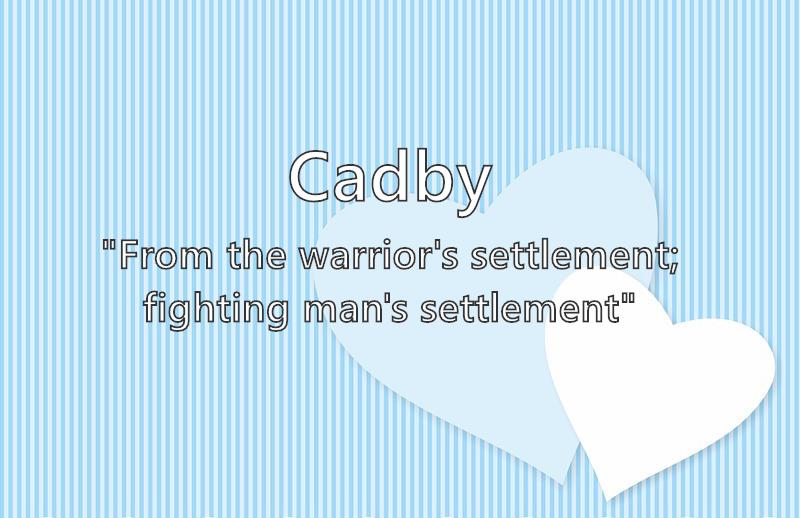 Cadby

"From the warrior's settlement; fighting man's settlement"